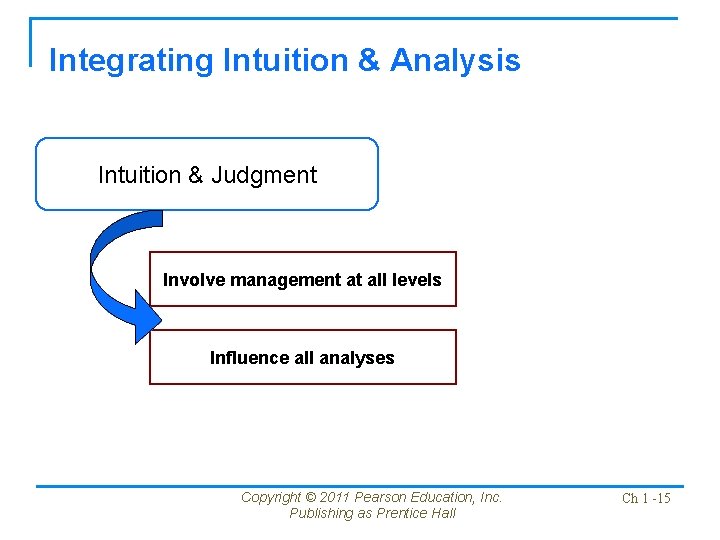 Integrating Intuition & Analysis

Intuition & Judgment

Involve management at all levels

Influence all analyses

Copyright © 2011 Pearson Education, Inc.
Publishing as Prentice Hall

Ch 1 -15